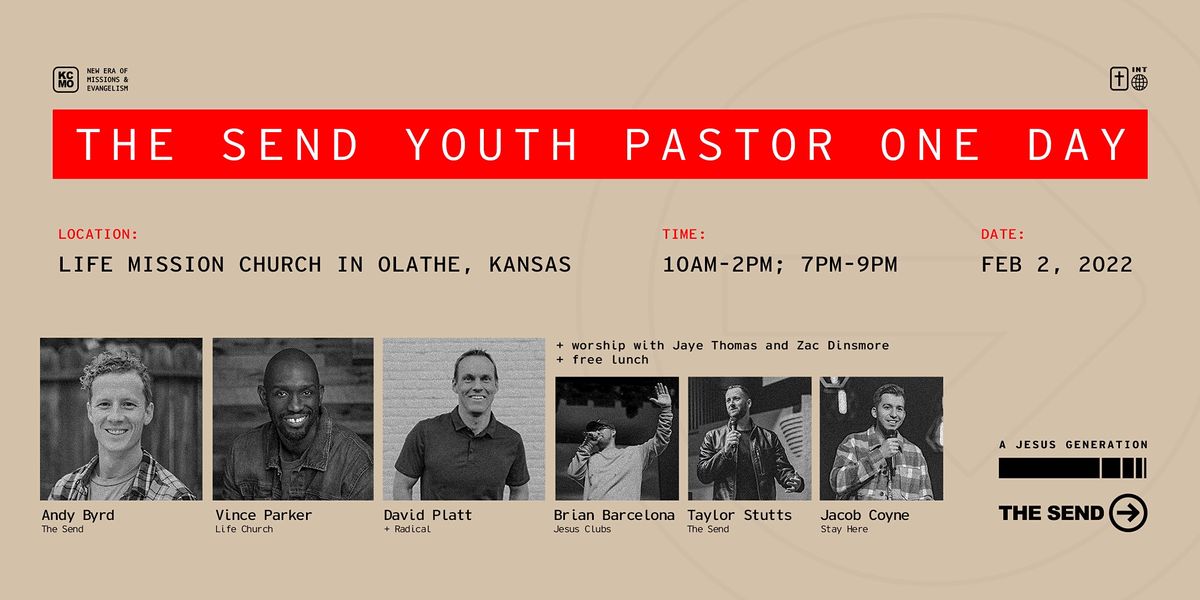 KC MO NEW ERA OF MISSIONS & EVANGELISM

INT

THE SEND YOUTH PASTOR ONE DAY

LOCATION:
LIFE MISSION CHURCH IN OLATHE, KANSAS

TIME:
10AM-2PM; 7PM-9PM

DATE:
FEB 2, 2022

+ worship with Jaye Thomas and Zac Dinsmore
+ free lunch

Andy Byrd
The Send

Vince Parker
Life Church

David Platt
+ Radical

Brian Barcelona
Jesus Clubs

Taylor Stutts
The Send

Jacob Coyne
Stay Here

A JESUS GENERATION

THE SEND